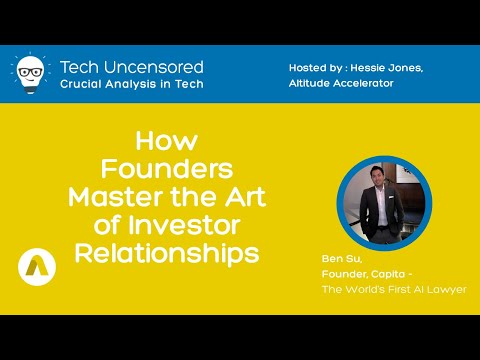 Tech Uncensored
Crucial Analysis in Tech

Hosted by : Hessie Jones,
Altitude Accelerator

How Founders Master the Art of Investor Relationships

Ben Su,
Founder, Capita -
The World's First AI Lawyer